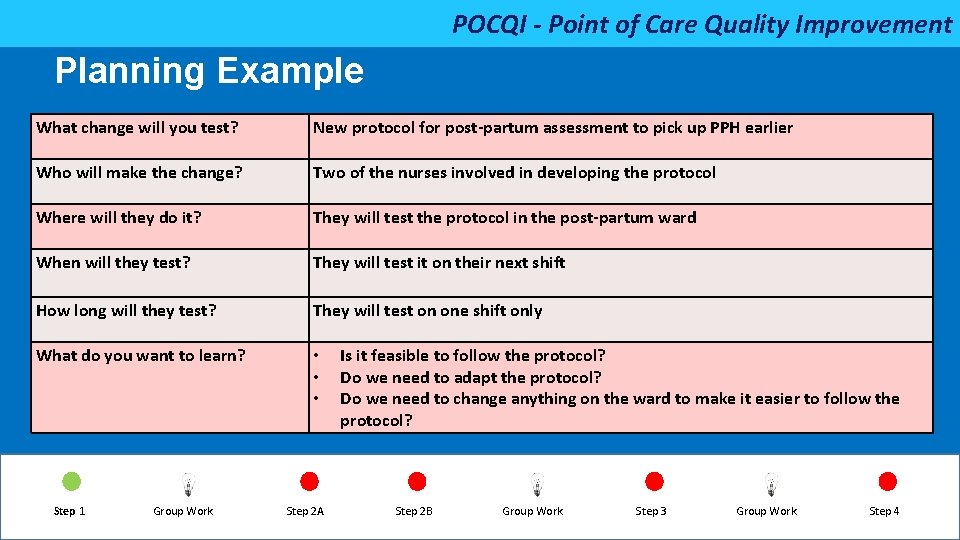 POCQI - Point of Care Quality Improvement

Planning Example

| What change will you test? | New protocol for post-partum assessment to pick up PPH earlier |
|---|---|
| Who will make the change? | Two of the nurses involved in developing the protocol |
| Where will they do it? | They will test the protocol in the post-partum ward |
| When will they test? | They will test it on their next shift |
| How long will they test? | They will test on one shift only |
| What do you want to learn? | • Is it feasible to follow the protocol? • Do we need to adapt the protocol? • Do we need to change anything on the ward to make it easier to follow the protocol? |

Step 1 Group Work Step 2A Step 2B Group Work Step 3 Group Work Step 4